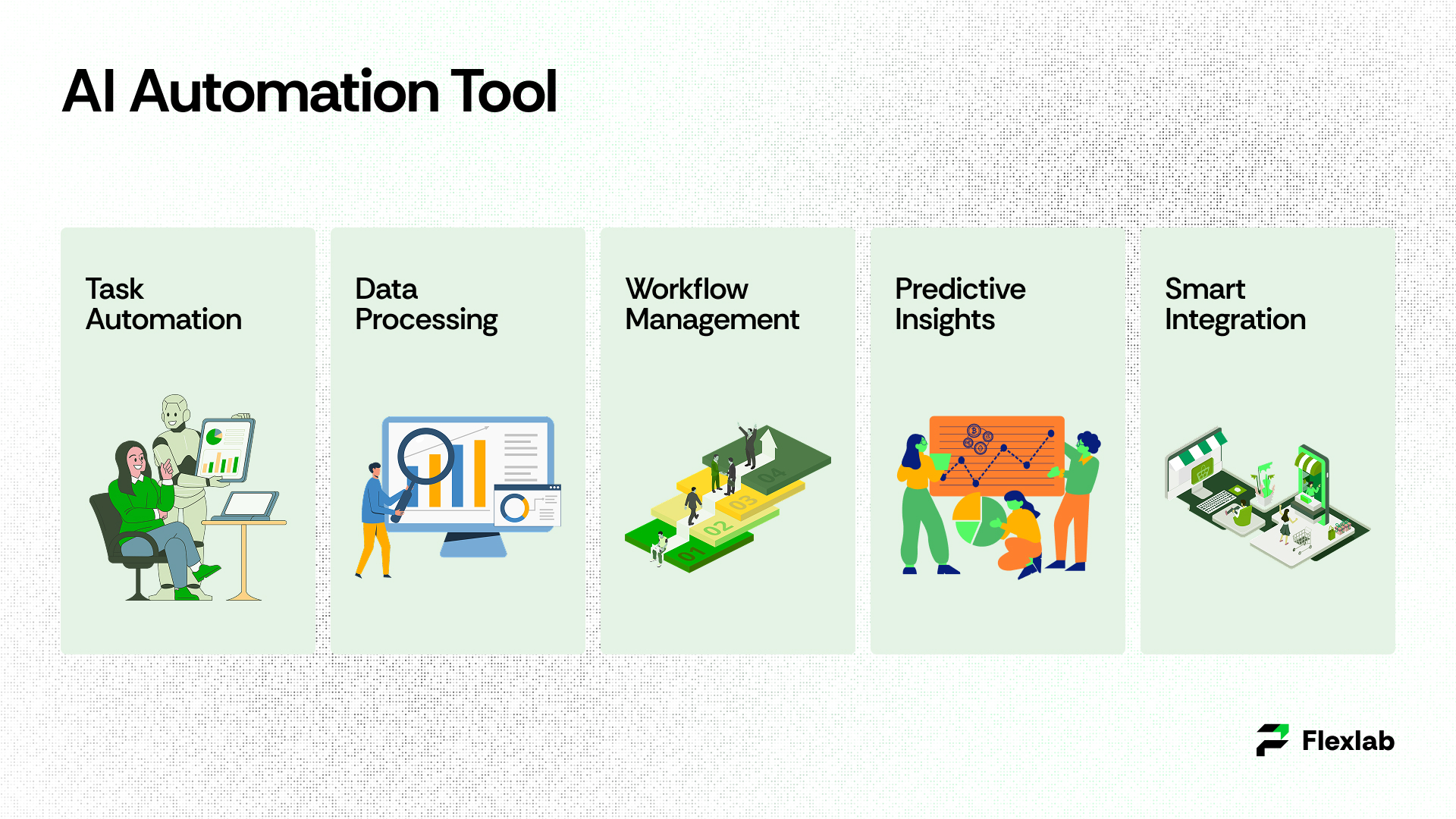 AI Automation Tool

Task Automation

Data Processing

Workflow Management

01 02 03 04

Predictive Insights

Smart Integration

Flexlab